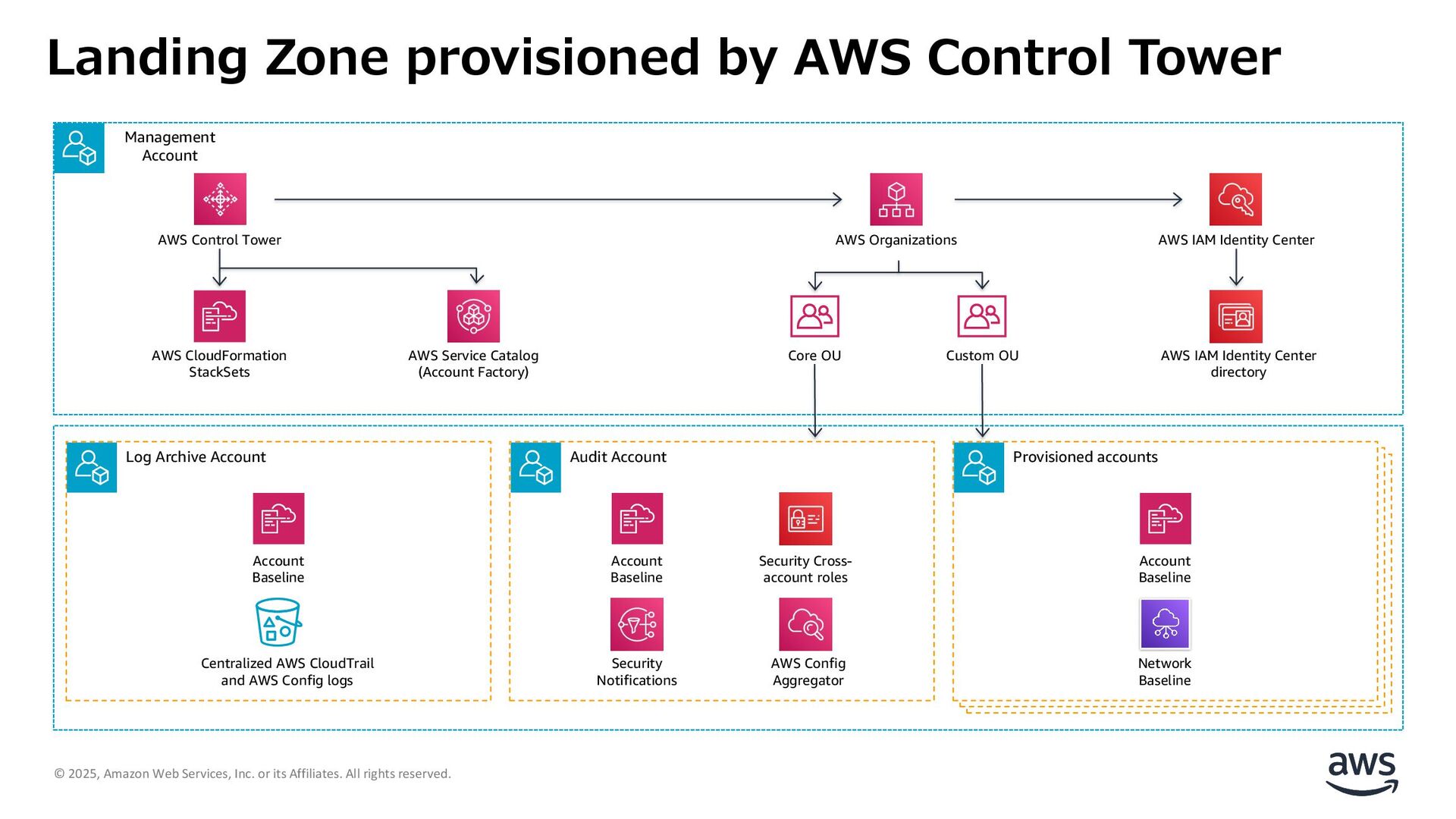 Landing Zone provisioned by AWS Control Tower

Management Account

AWS Control Tower

AWS Organizations

AWS IAM Identity Center

AWS CloudFormation StackSets

AWS Service Catalog (Account Factory)

Core OU

Custom OU

AWS IAM Identity Center directory

Log Archive Account

Account Baseline

Centralized AWS CloudTrail and AWS Config logs

Audit Account

Account Baseline

Security Cross-account roles

Security Notifications

AWS Config Aggregator

Provisioned accounts

Account Baseline

Network Baseline

© 2025, Amazon Web Services, Inc. or its Affiliates. All rights reserved.

aws